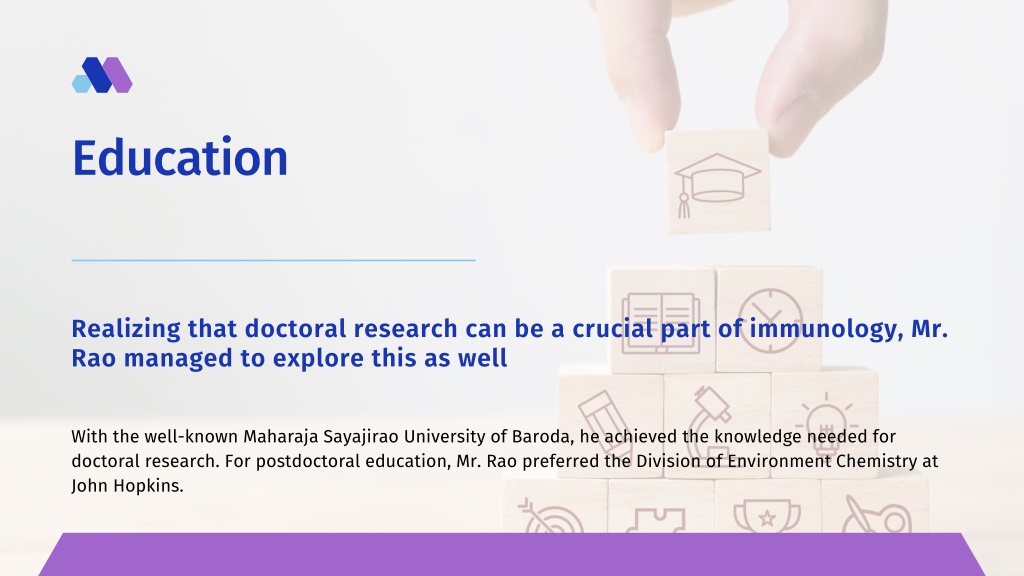 Education

Realizing that doctoral research can be a crucial part of immunology, Mr. Rao managed to explore this as well

With the well-known Maharaja Sayajirao University of Baroda, he achieved the knowledge needed for doctoral research. For postdoctoral education, Mr. Rao preferred the Division of Environment Chemistry at John Hopkins.